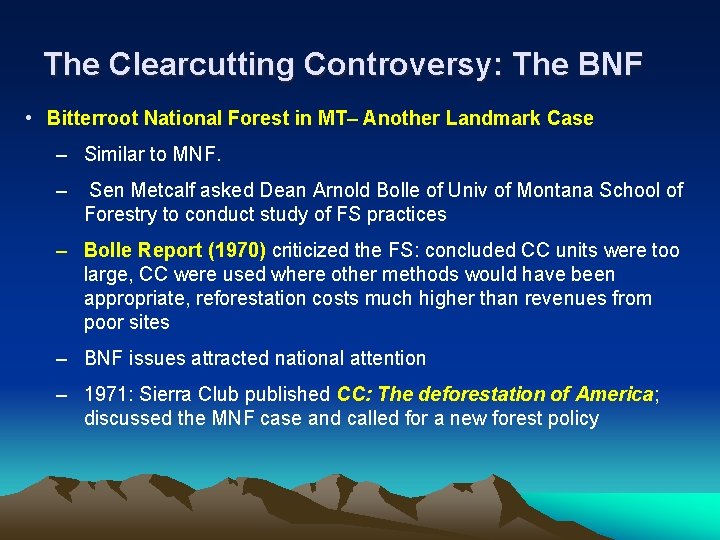 The Clearcutting Controversy: The BNF

• Bitterroot National Forest in MT– Another Landmark Case

– Similar to MNF.

– Sen Metcalf asked Dean Arnold Bolle of Univ of Montana School of Forestry to conduct study of FS practices

– Bolle Report (1970) criticized the FS: concluded CC units were too large, CC were used where other methods would have been appropriate, reforestation costs much higher than revenues from poor sites

– BNF issues attracted national attention

– 1971: Sierra Club published CC: The deforestation of America; discussed the MNF case and called for a new forest policy